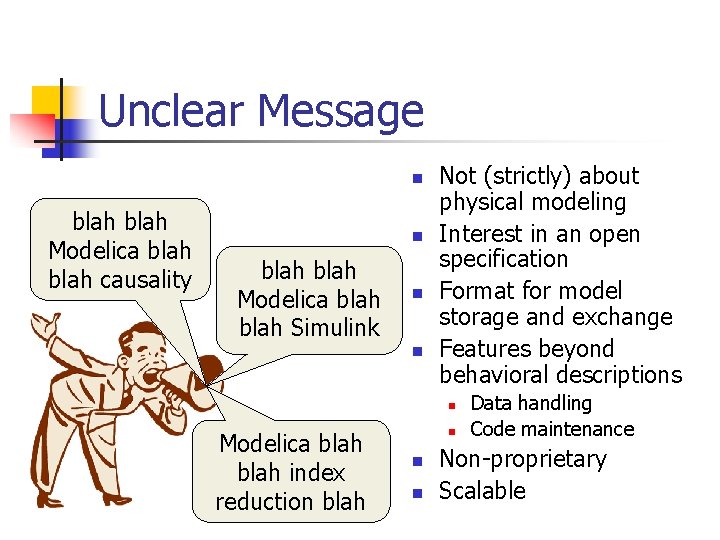 Unclear Message

blah blah Modelica blah blah causality

blah blah Modelica blah blah Simulink

Modelica blah blah index reduction blah

- Not (strictly) about physical modeling
- Interest in an open specification
- Format for model storage and exchange
- Features beyond behavioral descriptions
  - Data handling
  - Code maintenance
- Non-proprietary
- Scalable